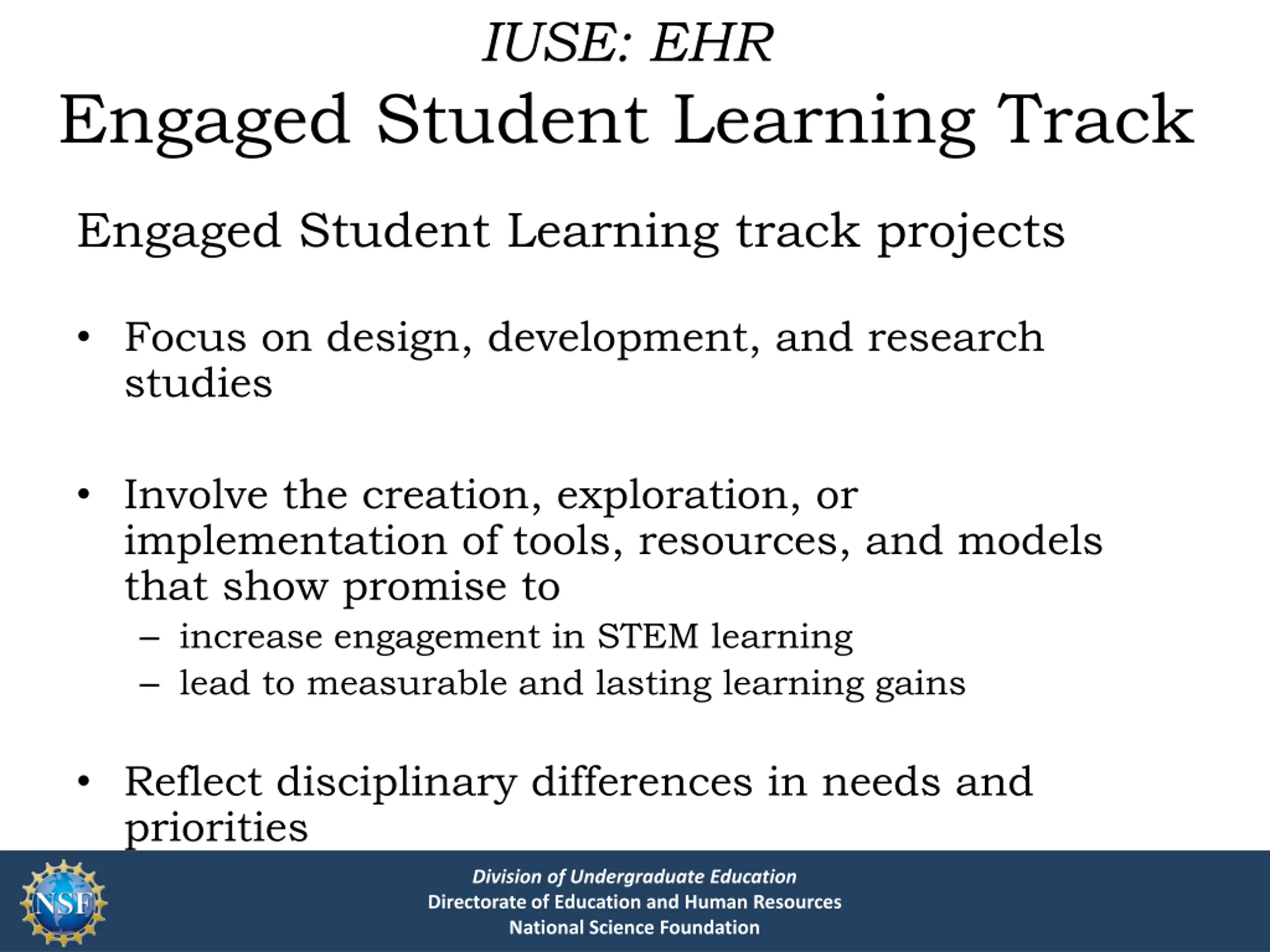 IUSE: EHR
Engaged Student Learning Track

Engaged Student Learning track projects

• Focus on design, development, and research studies

• Involve the creation, exploration, or implementation of tools, resources, and models that show promise to
– increase engagement in STEM learning
– lead to measurable and lasting learning gains

• Reflect disciplinary differences in needs and priorities

NSF

Division of Undergraduate Education
Directorate of Education and Human Resources
National Science Foundation